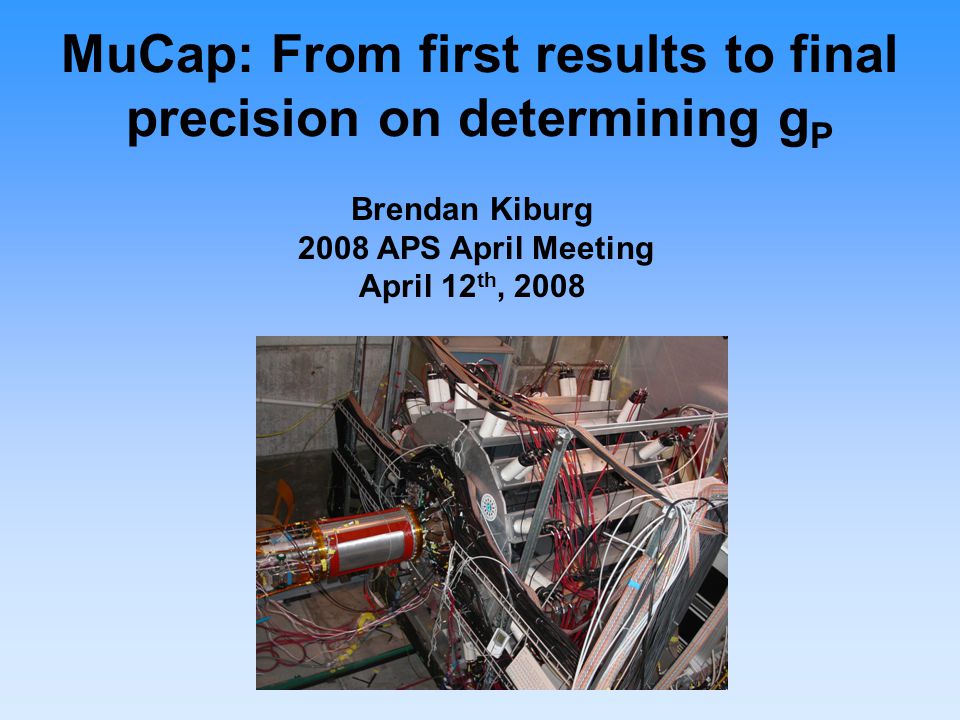 MuCap: From first results to final precision on determining $g_P$

Brendan Kiburg
2008 APS April Meeting
April 12$^{th}$, 2008